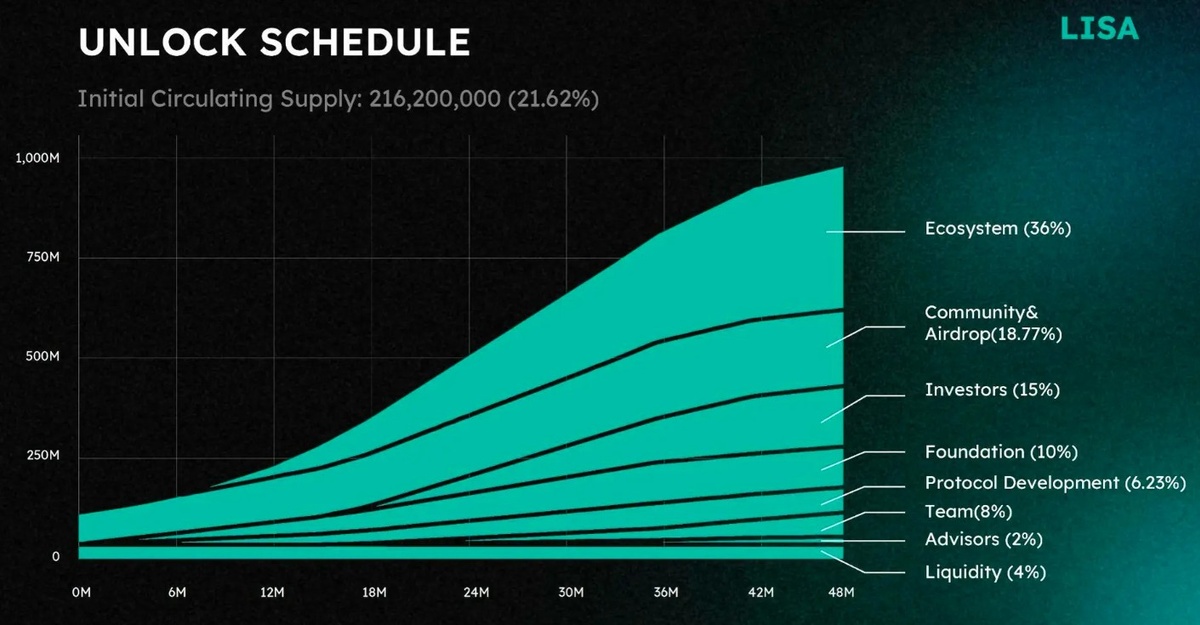 UNLOCK SCHEDULE

LISA

Initial Circulating Supply: 216,200,000 (21.62%)

1,000M
750M
500M
250M
0

0M 6M 12M 18M 24M 30M 36M 42M 48M

Ecosystem (36%)
Community& Airdrop(18.77%)
Investors (15%)
Foundation (10%)
Protocol Development (6.23%)
Team(8%)
Advisors (2%)
Liquidity (4%)